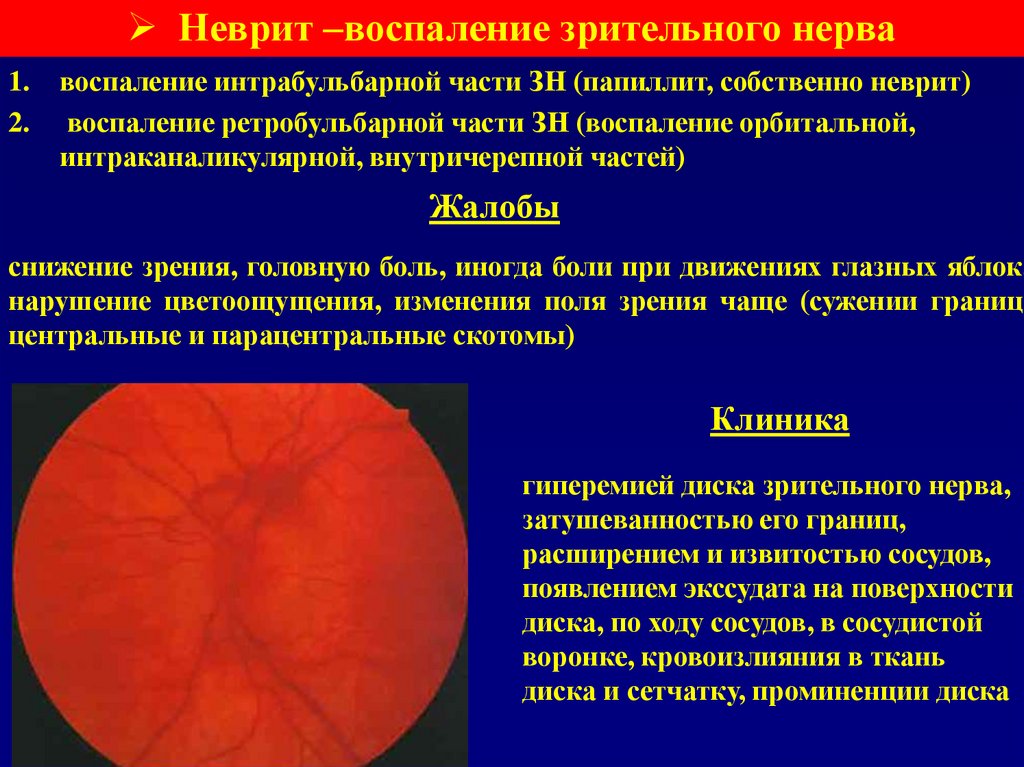 ➢ Неврит –воспаление зрительного нерва

1. воспаление интрабульбарной части ЗН (папиллит, собственно неврит)
2. воспаление ретробульбарной части ЗН (воспаление орбитальной, интраканаликулярной, внутричерепной частей)

Жалобы

снижение зрения, головную боль, иногда боли при движениях глазных яблок нарушение цветоощущения, изменения поля зрения чаще (сужении границ центральные и парацентральные скотомы)

Клиника

гиперемией диска зрительного нерва, затушеванностью его границ, расширением и извитостью сосудов, появлением экссудата на поверхности диска, по ходу сосудов, в сосудистой воронке, кровоизлияния в ткань диска и сетчатку, проминенции диска